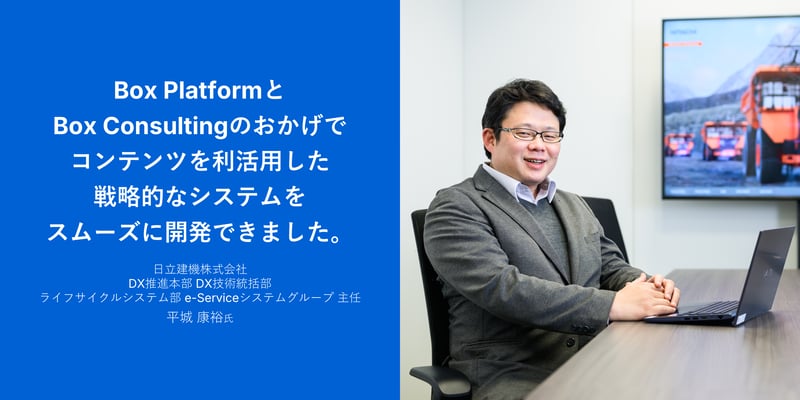 Box Platformと
Box Consultingのおかげで
コンテンツを利活用した
戦略的なシステムを
スムーズに開発できました。

日立建機株式会社
DX推進本部 DX技術統括部
ライフサイクルシステム部 e-Serviceシステムグループ 主任
平城 康裕氏